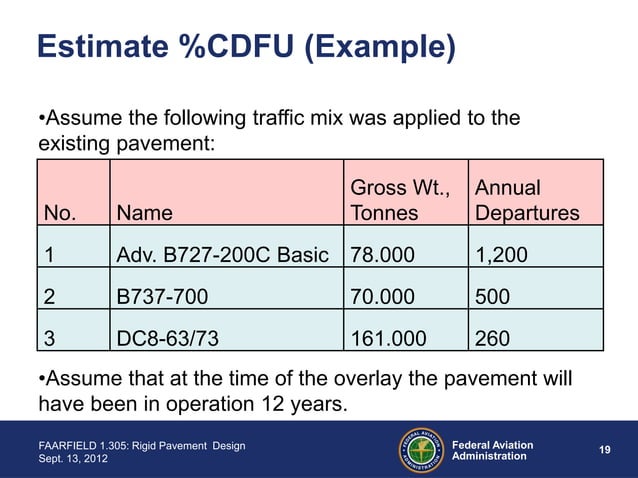 Estimate %CDFU (Example)

•Assume the following traffic mix was applied to the existing pavement:

| No. | Name | Gross Wt., Tonnes | Annual Departures |
|---|---|---|---|
| 1 | Adv. B727-200C Basic | 78.000 | 1,200 |
| 2 | B737-700 | 70.000 | 500 |
| 3 | DC8-63/73 | 161.000 | 260 |

•Assume that at the time of the overlay the pavement will have been in operation 12 years.

FAARFIELD 1.305: Rigid Pavement Design
Sept. 13, 2012

FEDERAL AVIATION ADMINISTRATION

Federal Aviation Administration

19